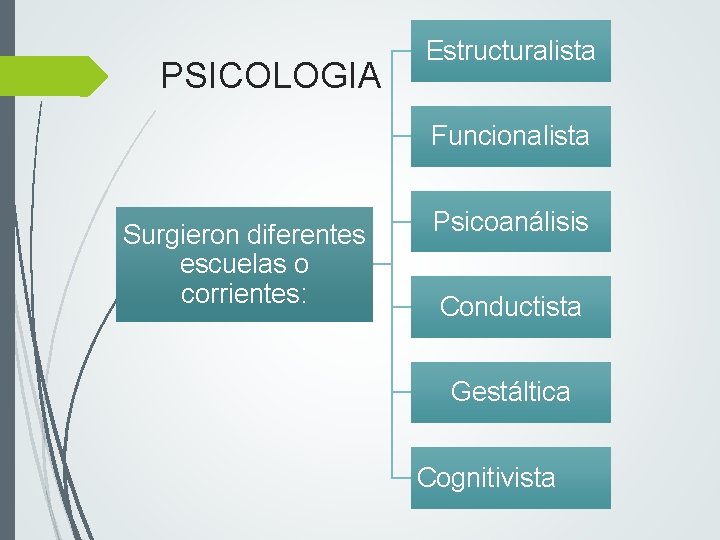 PSICOLOGIA

Surgieron diferentes escuelas o corrientes:

Estructuralista

Funcionalista

Psicoanálisis

Conductista

Gestáltica

Cognitivista